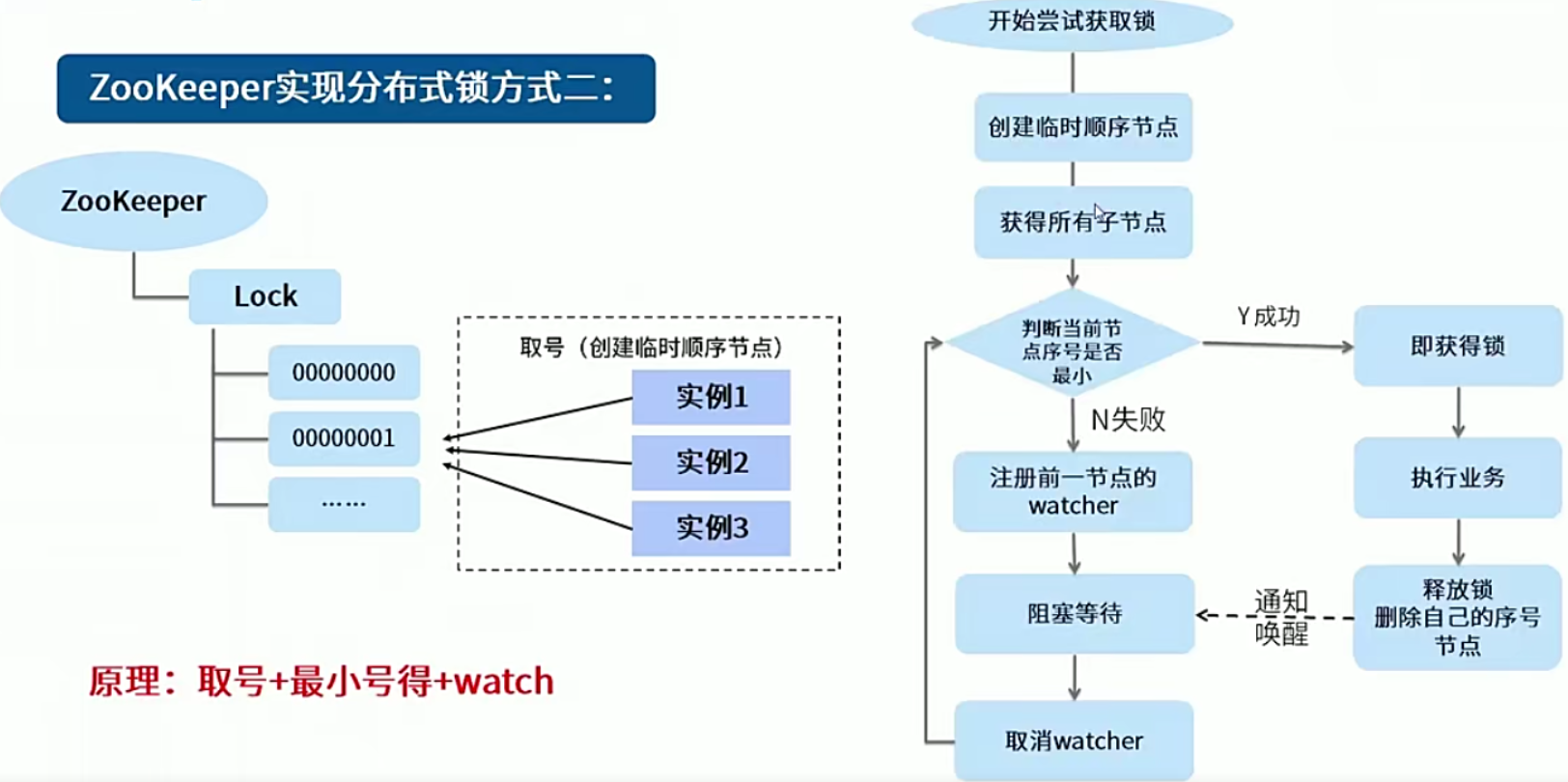 ZooKeeper实现分布式锁方式二：

ZooKeeper

Lock

00000000

00000001

……

取号（创建临时顺序节点）

实例1

实例2

实例3

原理：取号+最小号得+watch

开始尝试获取锁

创建临时顺序节点

获得所有子节点

判断当前节点序号是否最小

Y 成功

即获得锁

N失败

注册前一节点的watcher

执行业务

阻塞等待

通知唤醒

释放锁 删除自己的序号节点

取消watcher